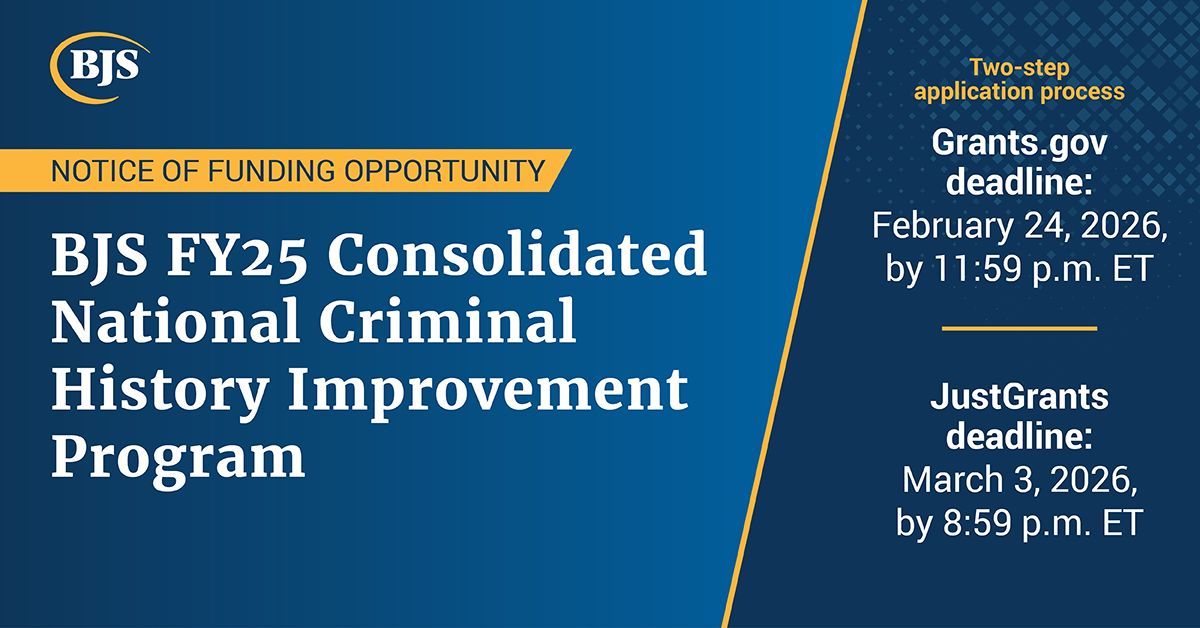 BJS

NOTICE OF FUNDING OPPORTUNITY

BJS FY25 Consolidated National Criminal History Improvement Program

Two-step application process

Grants.gov deadline: February 24, 2026, by 11:59 p.m. ET

JustGrants deadline: March 3, 2026, by 8:59 p.m. ET